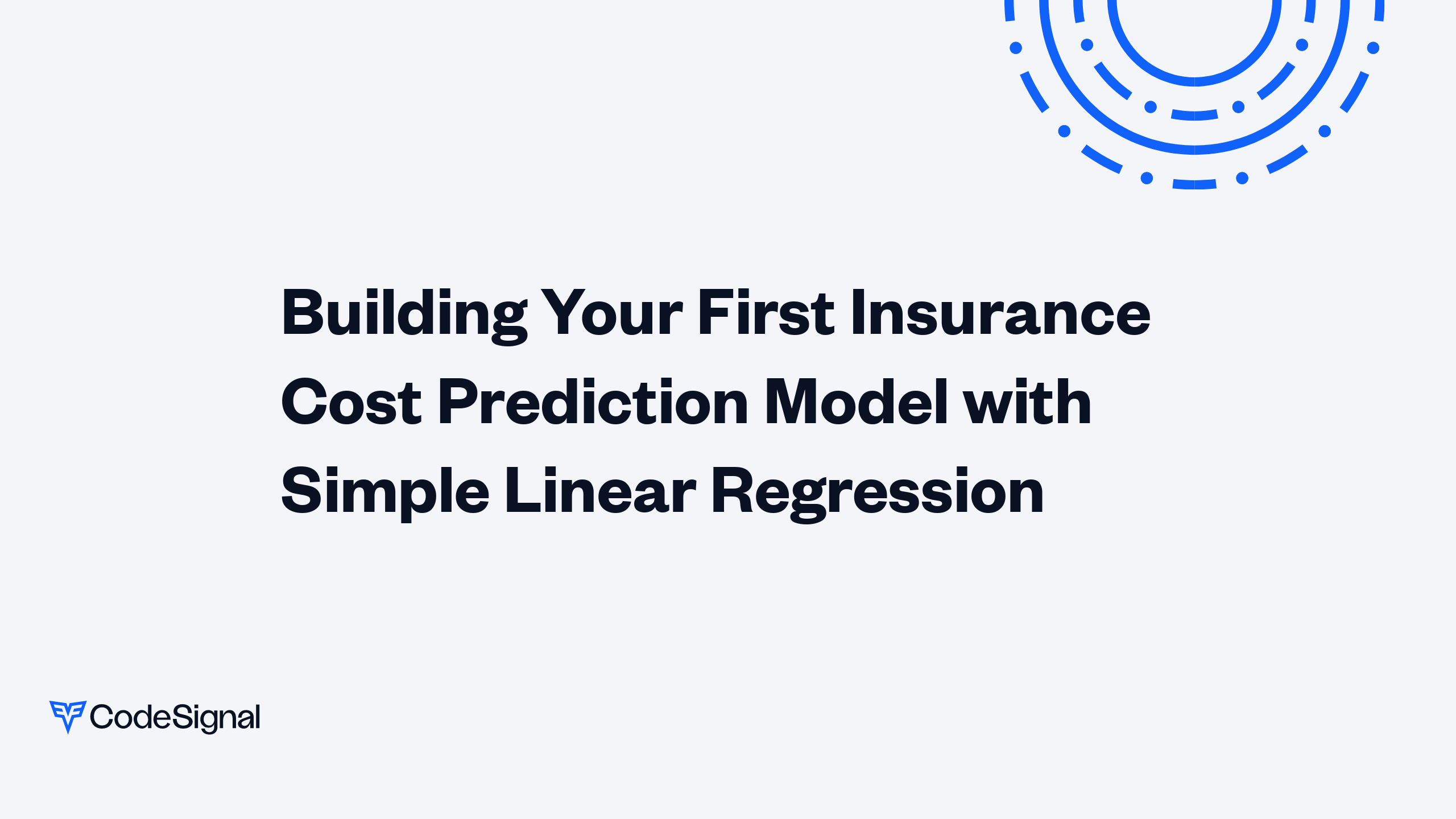 Building Your First Insurance Cost Prediction Model with Simple Linear Regression

CodeSignal